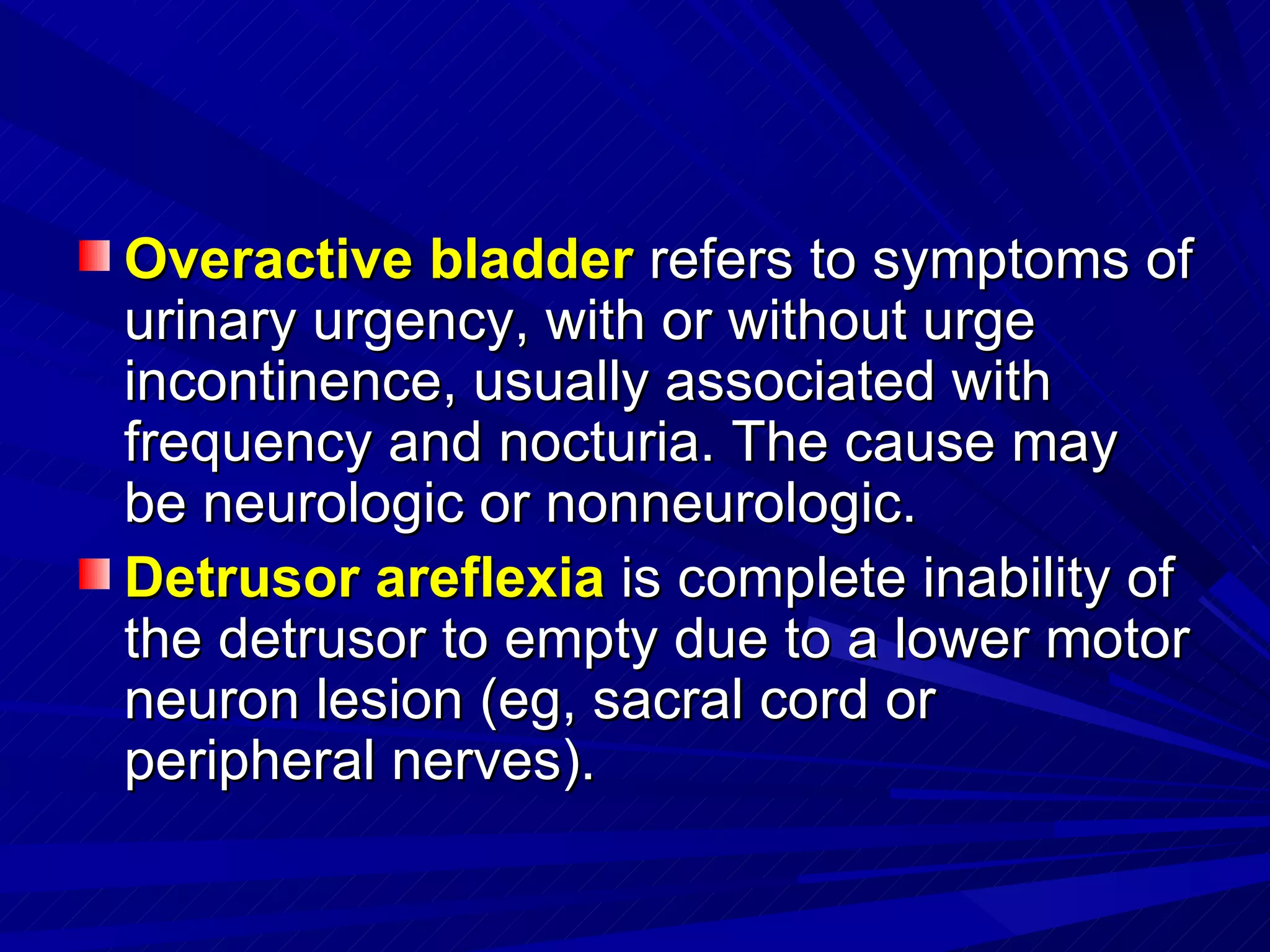 Overactive bladder refers to symptoms of urinary urgency, with or without urge incontinence, usually associated with frequency and nocturia. The cause may be neurologic or nonneurologic.

Detrusor areflexia is complete inability of the detrusor to empty due to a lower motor neuron lesion (eg, sacral cord or peripheral nerves).